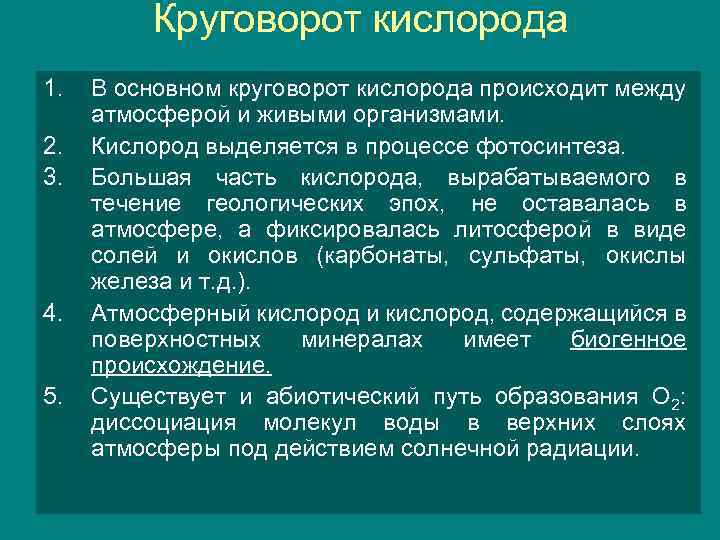 Круговорот кислорода

1. В основном круговорот кислорода происходит между атмосферой и живыми организмами.
2. Кислород выделяется в процессе фотосинтеза.
3. Большая часть кислорода, вырабатываемого в течение геологических эпох, не оставалась в атмосфере, а фиксировалась литосферой в виде солей и окислов (карбонаты, сульфаты, окислы железа и т.д.).
4. Атмосферный кислород и кислород, содержащийся в поверхностных минералах имеет биогенное происхождение.
5. Существует и абиотический путь образования $O_2$: диссоциация молекул воды в верхних слоях атмосферы под действием солнечной радиации.